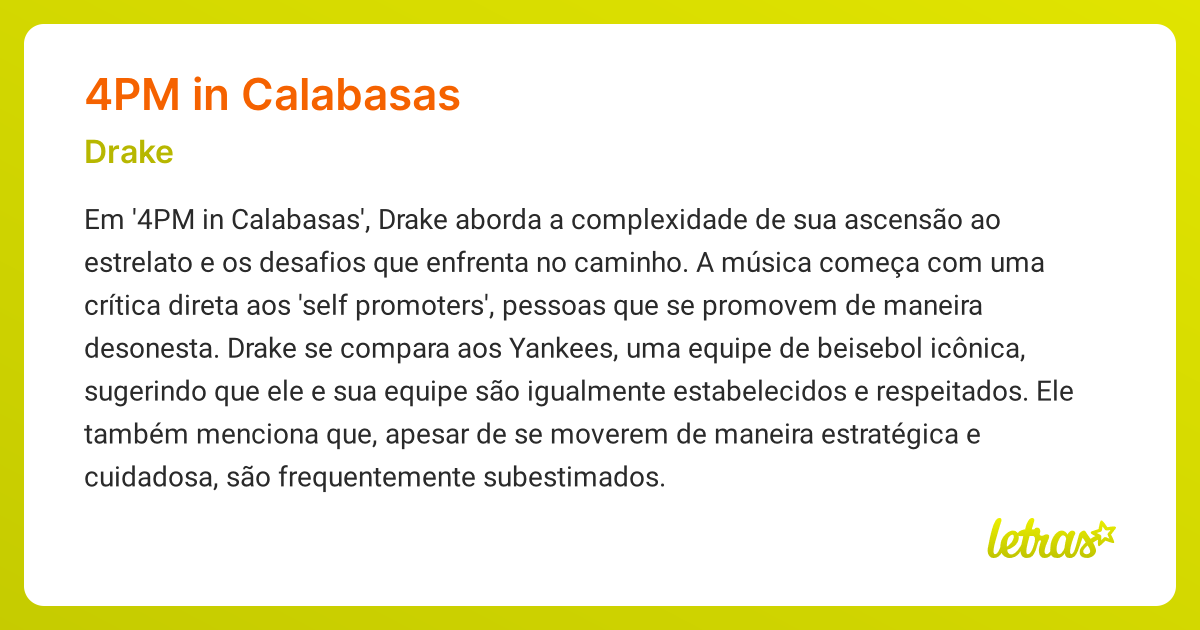 4PM in Calabasas

Drake

Em '4PM in Calabasas', Drake aborda a complexidade de sua ascensão ao estrelato e os desafios que enfrenta no caminho. A música começa com uma crítica direta aos 'self promoters', pessoas que se promovem de maneira desonesta. Drake se compara aos Yankees, uma equipe de beisebol icônica, sugerindo que ele e sua equipe são igualmente estabelecidos e respeitados. Ele também menciona que, apesar de se moverem de maneira estratégica e cuidadosa, são frequentemente subestimados.

letras